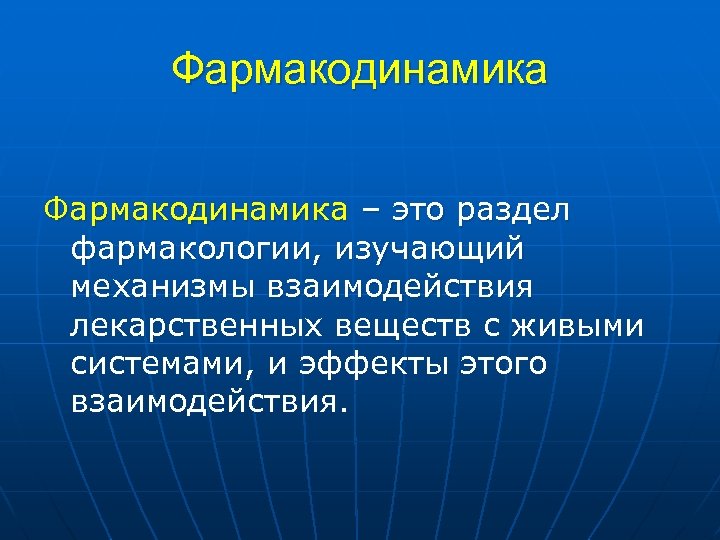 Фармакодинамика

Фармакодинамика – это раздел фармакологии, изучающий механизмы взаимодействия лекарственных веществ с живыми системами, и эффекты этого взаимодействия.